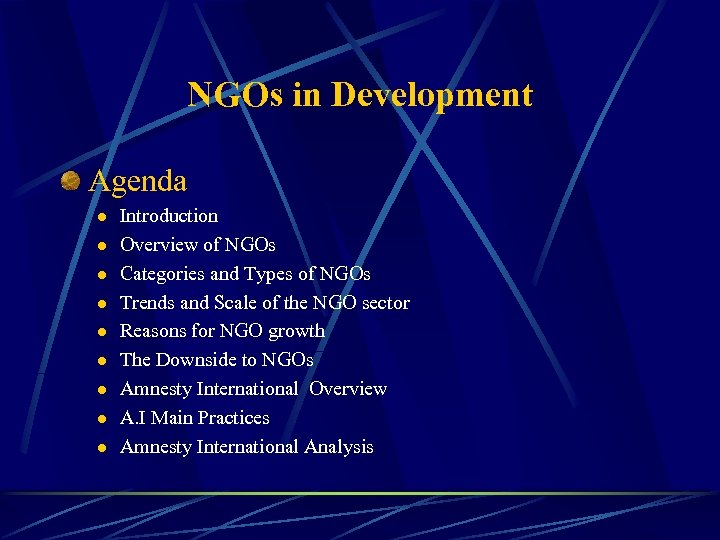 NGOs in Development

Agenda
- Introduction
- Overview of NGOs
- Categories and Types of NGOs
- Trends and Scale of the NGO sector
- Reasons for NGO growth
- The Downside to NGOs
- Amnesty International  Overview
- A.I Main Practices
- Amnesty International Analysis